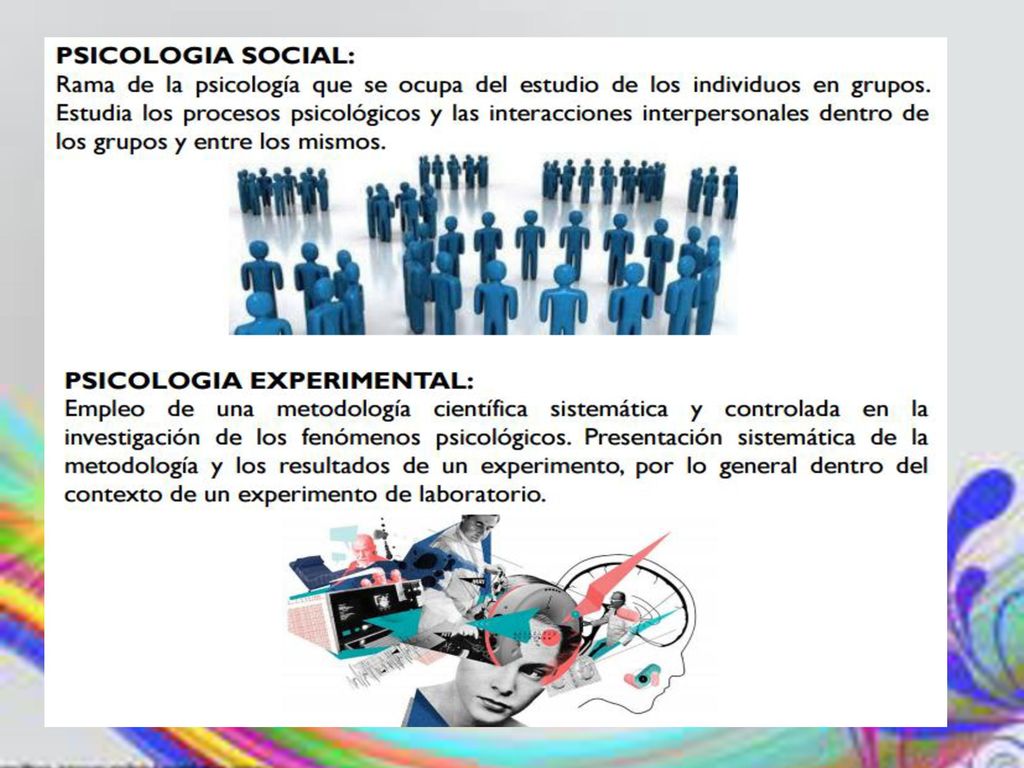 PSICOLOGIA SOCIAL:
Rama de la psicología que se ocupa del estudio de los individuos en grupos. Estudia los procesos psicológicos y las interacciones interpersonales dentro de los grupos y entre los mismos.

PSICOLOGIA EXPERIMENTAL:
Empleo de una metodología científica sistemática y controlada en la investigación de los fenómenos psicológicos. Presentación sistemática de la metodología y los resultados de un experimento, por lo general dentro del contexto de un experimento de laboratorio.